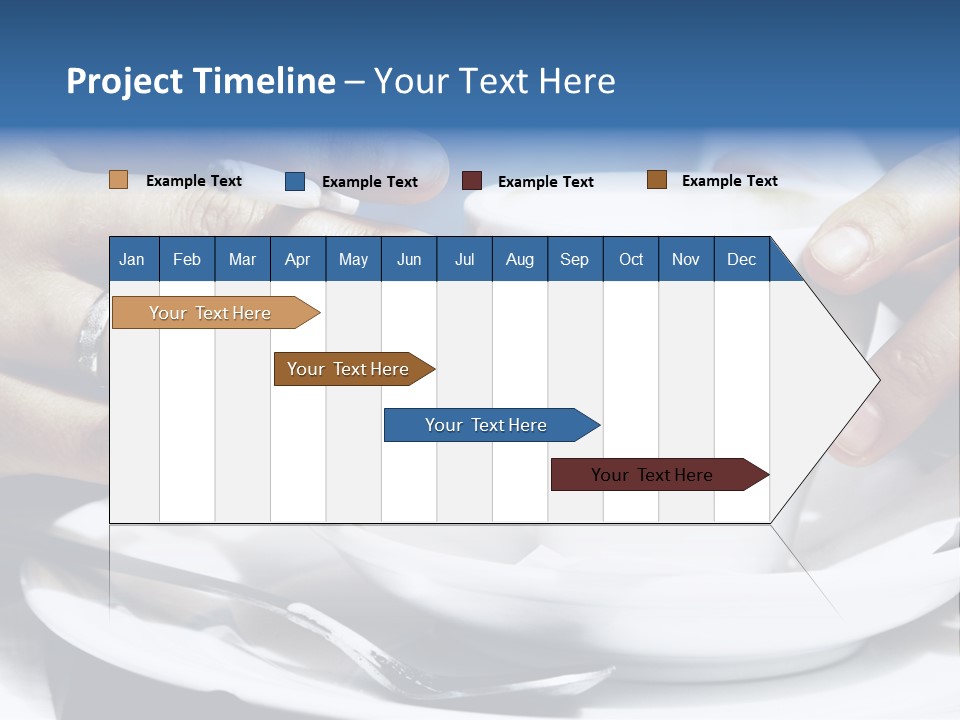 Project Timeline – Your Text Here

Example Text
Example Text
Example Text
Example Text

Jan Feb Mar Apr May Jun Jul Aug Sep Oct Nov Dec

Your Text Here
Your Text Here
Your Text Here
Your Text Here